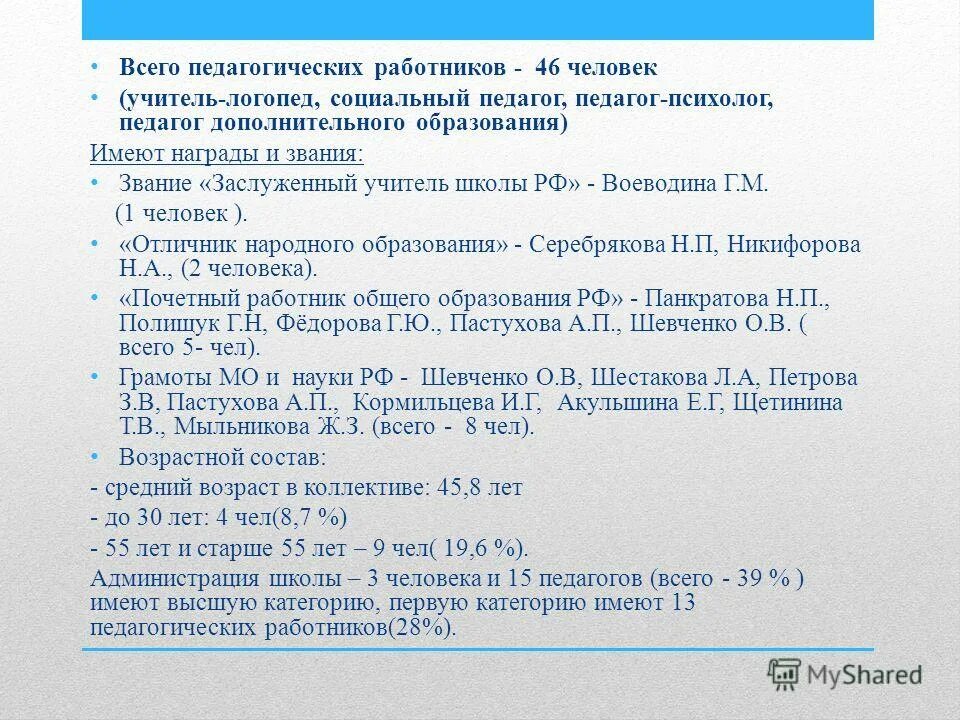 • Всего педагогических работников - 46 человек
• (учитель-логопед, социальный педагог, педагог-психолог, педагог дополнительного образования)
Имеют награды и звания:
• Звание «Заслуженный учитель школы РФ» - Воеводина Г.М. (1 человек ).
• «Отличник народного образования» - Серебрякова Н.П, Никифорова Н.А., (2 человека).
• «Почетный работник общего образования РФ» - Панкратова Н.П., Полищук Г.Н, Фёдорова Г.Ю., Пастухова А.П., Шевченко О.В. ( всего 5- чел).
• Грамоты МО и науки РФ - Шевченко О.В, Шестакова Л.А, Петрова З.В, Пастухова А.П., Кормильцева И.Г, Акульшина Е.Г, Щетинина Т.В., Мыльникова Ж.З. (всего - 8 чел).
• Возрастной состав:
- средний возраст в коллективе: 45,8 лет
- до 30 лет: 4 чел(8,7 %)
- 55 лет и старше 55 лет – 9 чел( 19,6 %).
Администрация школы – 3 человека и 15 педагогов (всего - 39 % ) имеют высшую категорию, первую категорию имеют 13 педагогических работников(28%).

MyShared